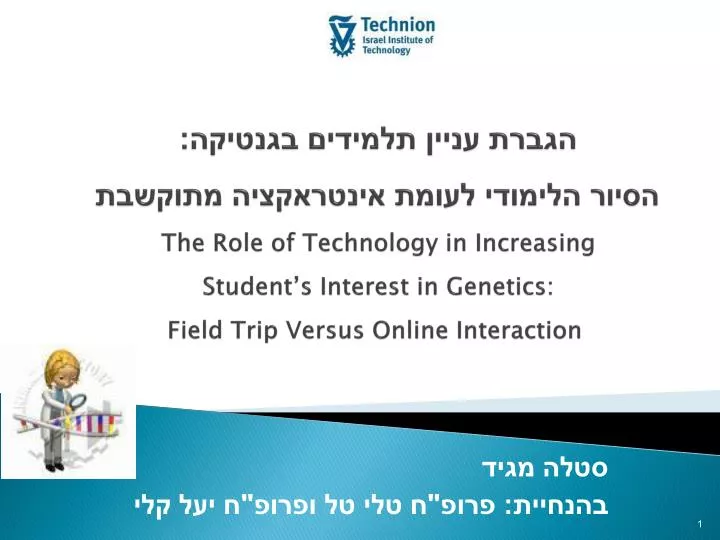 Technion
Israel Institute of Technology

הגברת עניין תלמידים בגנטיקה:
הסיור הלימודי לעומת אינטראקציה מתוקשבת
The Role of Technology in Increasing Student's Interest in Genetics: Field Trip Versus Online Interaction

סטלה מגיד
בהנחיית: פרופ"ח טלי טל ופרופ"ח יעל קלי

1